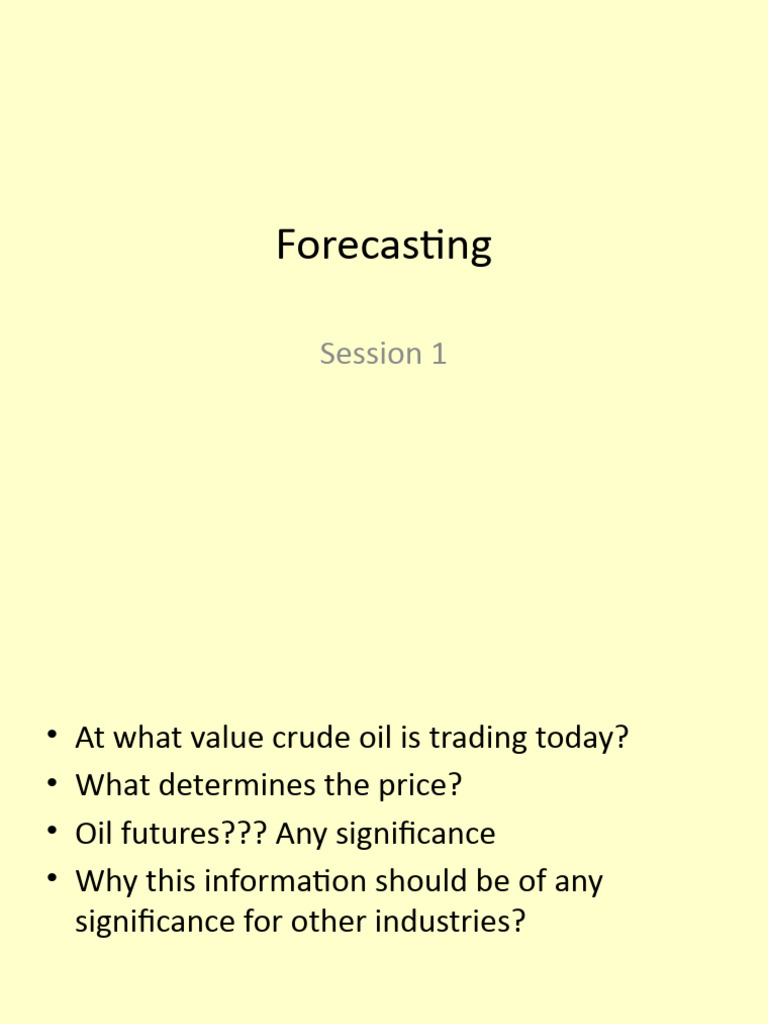 Forecasting

Session 1

• At what value crude oil is trading today?
• What determines the price?
• Oil futures??? Any significance
• Why this information should be of any significance for other industries?